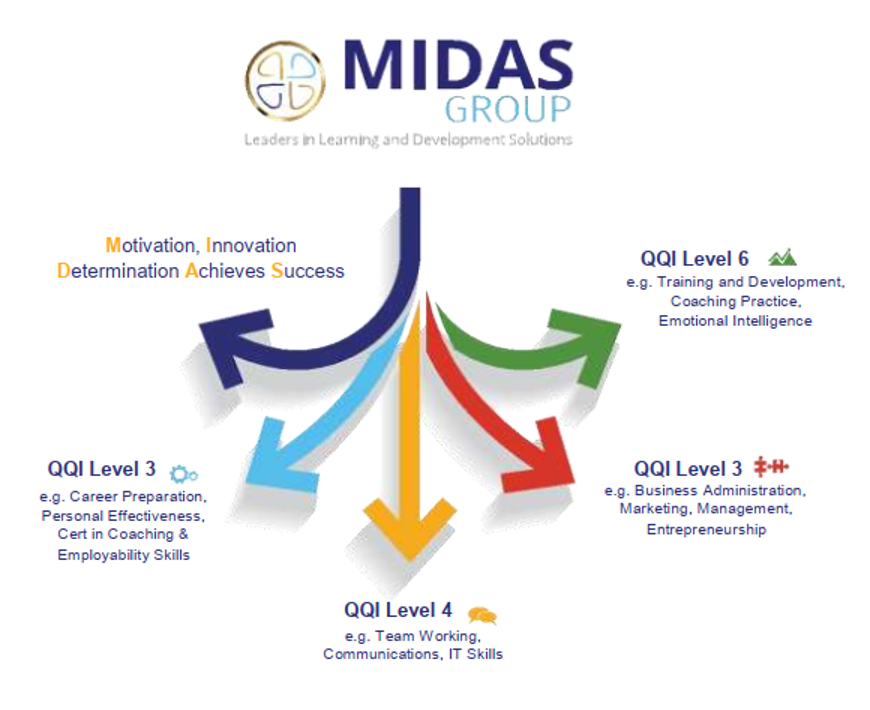 MIDAS GROUP
Leaders in Learning and Development Solutions

Motivation, Innovation Determination Achieves Success

QQI Level 6
e.g. Training and Development, Coaching Practice, Emotional Intelligence

QQI Level 3
e.g. Career Preparation, Personal Effectiveness, Cert in Coaching & Employability Skills

QQI Level 3
e.g. Business Administration, Marketing, Management, Entrepreneurship

QQI Level 4
e.g. Team Working, Communications, IT Skills